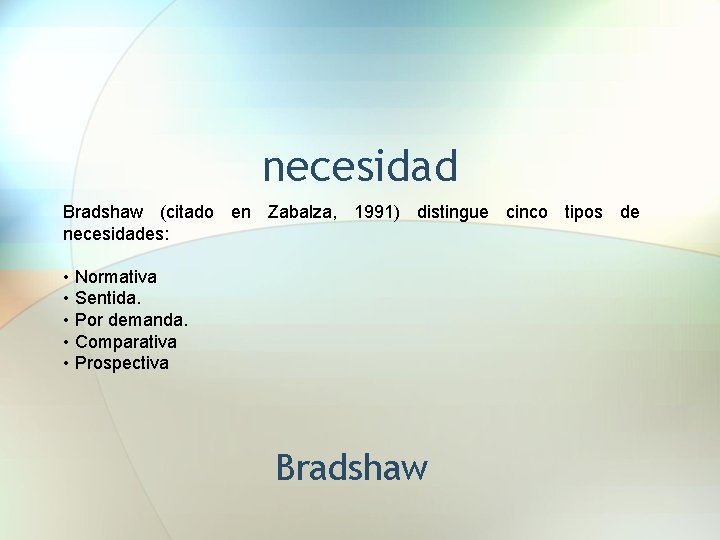 necesidad

Bradshaw (citado en Zabalza, 1991) distingue cinco tipos de necesidades:

• Normativa
• Sentida.
• Por demanda.
• Comparativa
• Prospectiva

Bradshaw